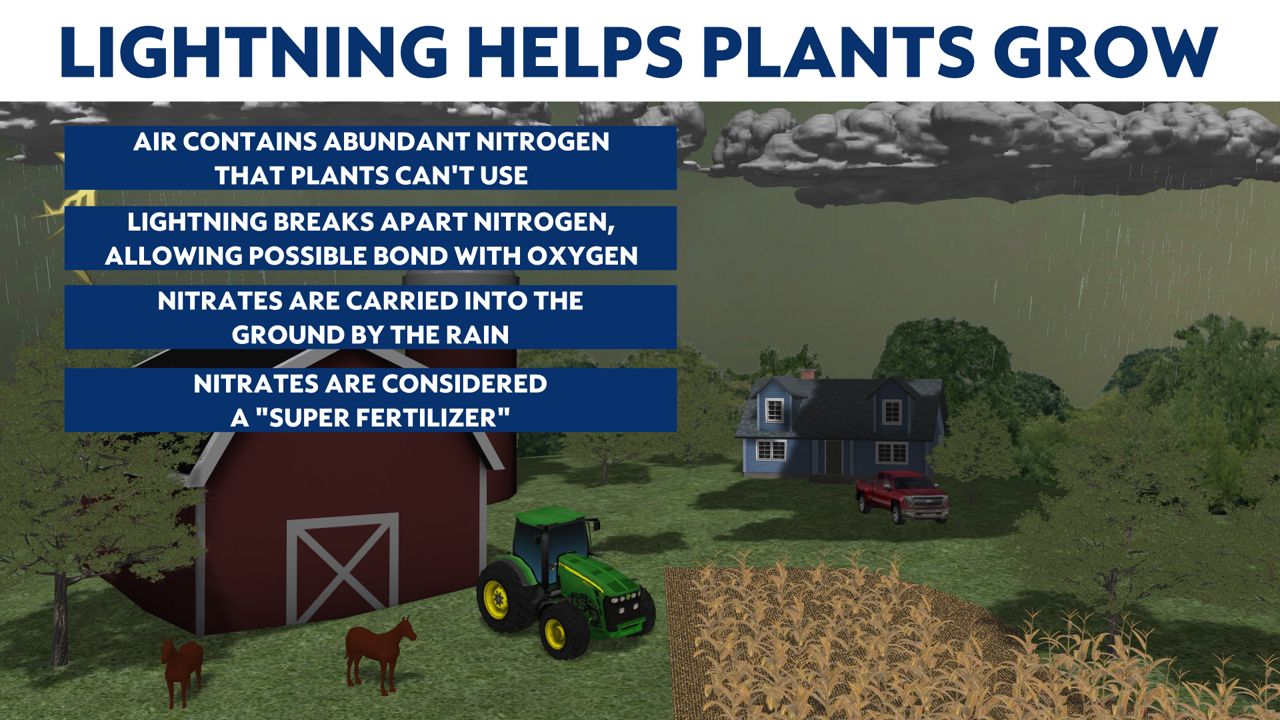 LIGHTNING HELPS PLANTS GROW

AIR CONTAINS ABUNDANT NITROGEN THAT PLANTS CAN'T USE

LIGHTNING BREAKS APART NITROGEN, ALLOWING POSSIBLE BOND WITH OXYGEN

NITRATES ARE CARRIED INTO THE GROUND BY THE RAIN

NITRATES ARE CONSIDERED A "SUPER FERTILIZER"